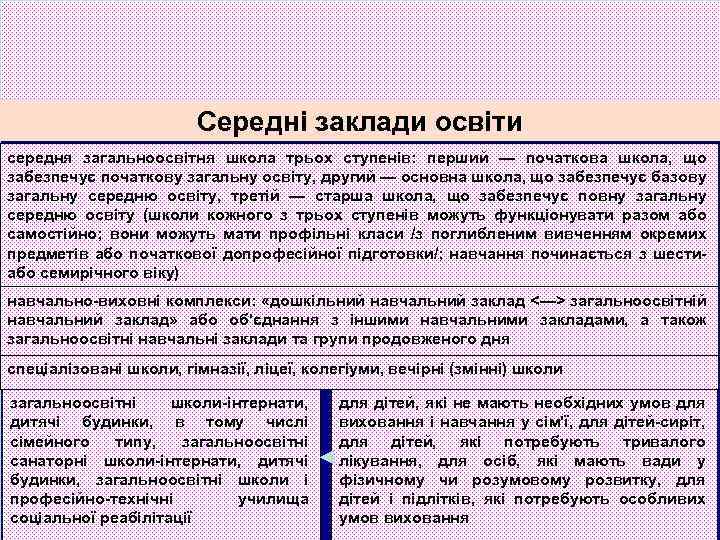 Середні заклади освіти

середня загальноосвітня школа трьох ступенів: перший — початкова школа, що забезпечує початкову загальну освіту, другий — основна школа, що забезпечує базову загальну середню освіту, третій — старша школа, що забезпечує повну загальну середню освіту (школи кожного з трьох ступенів можуть функціонувати разом або самостійно; вони можуть мати профільні класи /з поглибленим вивченням окремих предметів або початкової допрофесійної підготовки/; навчання починається з шести- або семирічного віку)

навчально-виховні комплекси: «дошкільний навчальний заклад <—> загальноосвітній навчальний заклад» або об'єднання з іншими навчальними закладами, а також загальноосвітні навчальні заклади та групи продовженого дня

спеціалізовані школи, гімназії, ліцеї, колегіуми, вечірні (змінні) школи

загальноосвітні школи-інтернати, дитячі будинки, в тому числі сімейного типу, загальноосвітні санаторні школи-інтернати, дитячі будинки, загальноосвітні школи і професійно-технічні училища соціальної реабілітації

для дітей, які не мають необхідних умов для виховання і навчання у сім'ї, для дітей-сиріт, для дітей, які потребують тривалого лікування, для осіб, які мають вади у фізичному чи розумовому розвитку, для дітей і підлітків, які потребують особливих умов виховання